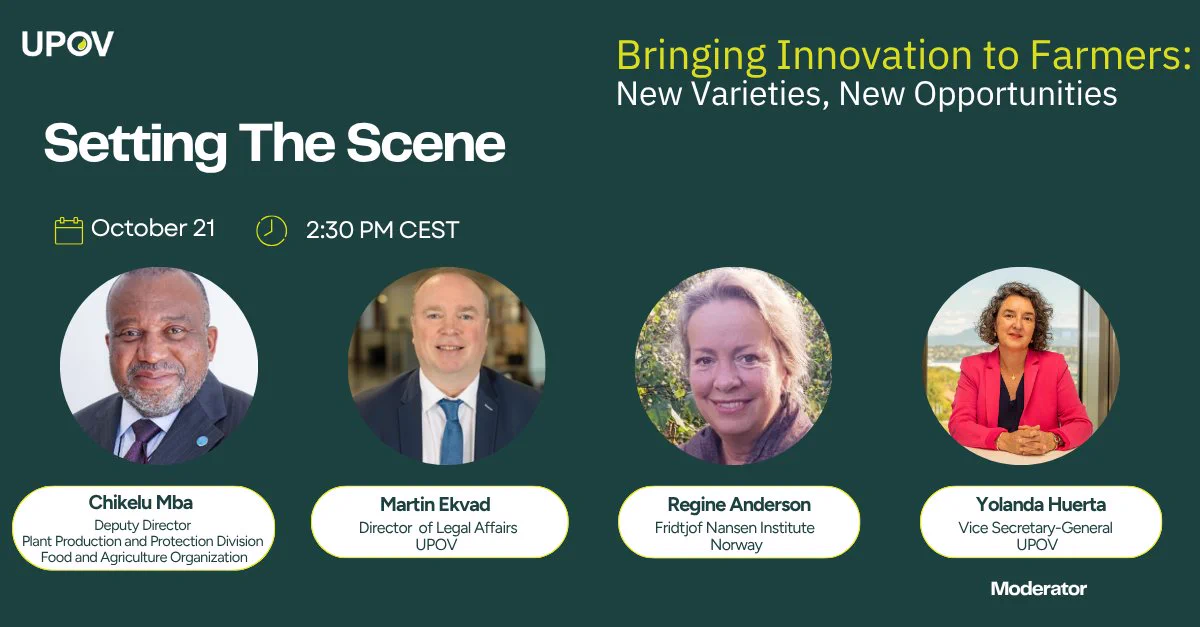 UPOV

Bringing Innovation to Farmers:
New Varieties, New Opportunities

Setting The Scene

October 21

2:30 PM CEST

Chikelu Mba
Deputy Director
Plant Production and Protection Division
Food and Agriculture Organization

Martin Ekvad
Director of Legal Affairs
UPOV

Regine Anderson
Fridtjof Nansen Institute
Norway

Yolanda Huerta
Vice Secretary-General
UPOV

Moderator